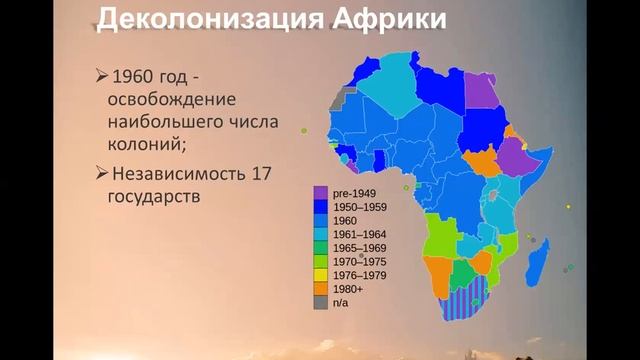 Деколонизация Африки

➢ 1960 год - освобождение наибольшего числа колоний;

➢ Независимость 17 государств

pre-1949
1950–1959
1960
1961–1964
1965–1969
1970–1975
1976–1979
1980+
n/a